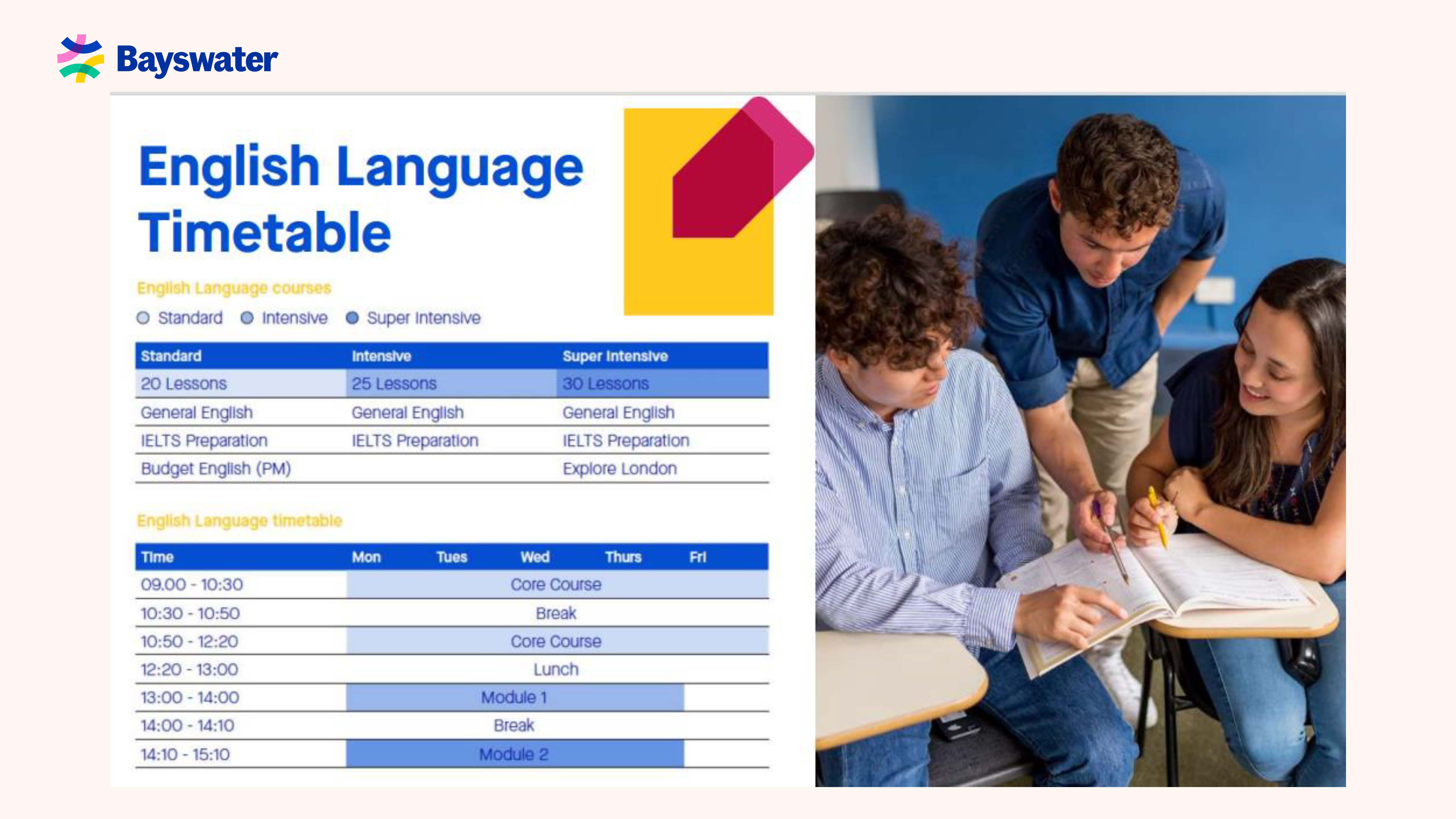 Bayswater

English Language Timetable

English Language courses

Standard Intensive Super Intensive

| Standard | Intensive | Super Intensive |
|---|---|---|
| 20 Lessons | 25 Lessons | 30 Lessons |
| General English | General English | General English |
| IELTS Preparation | IELTS Preparation | IELTS Preparation |
| Budget English (PM) | | Explore London |

English Language timetable

| Time | Mon | Tues | Wed | Thurs | Fri |
|---|---|---|---|---|---|
| 09.00 - 10:30 | Core Course | | | | |
| 10:30 - 10:50 | Break | | | | |
| 10:50 - 12:20 | Core Course | | | | |
| 12:20 - 13:00 | Lunch | | | | |
| 13:00 - 14:00 | Module 1 | | | | |
| 14:00 - 14:10 | Break | | | | |
| 14:10 - 15:10 | Module 2 | | | | |